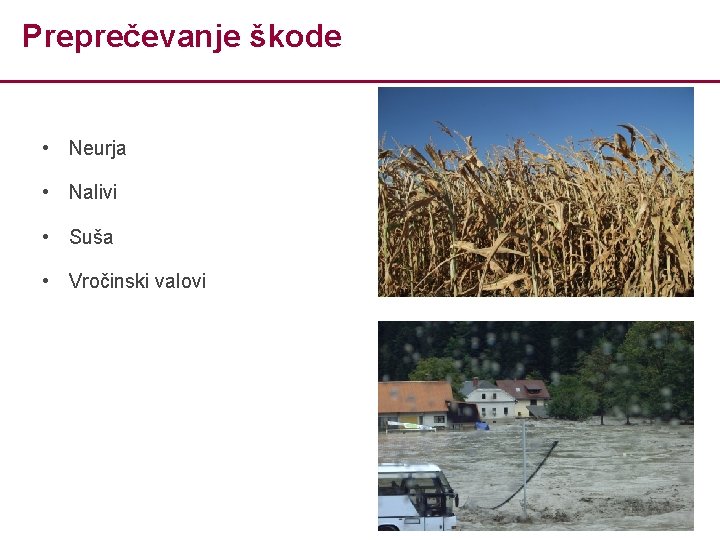 Preprečevanje škode

• Neurja
• Nalivi
• Suša
• Vročinski valovi